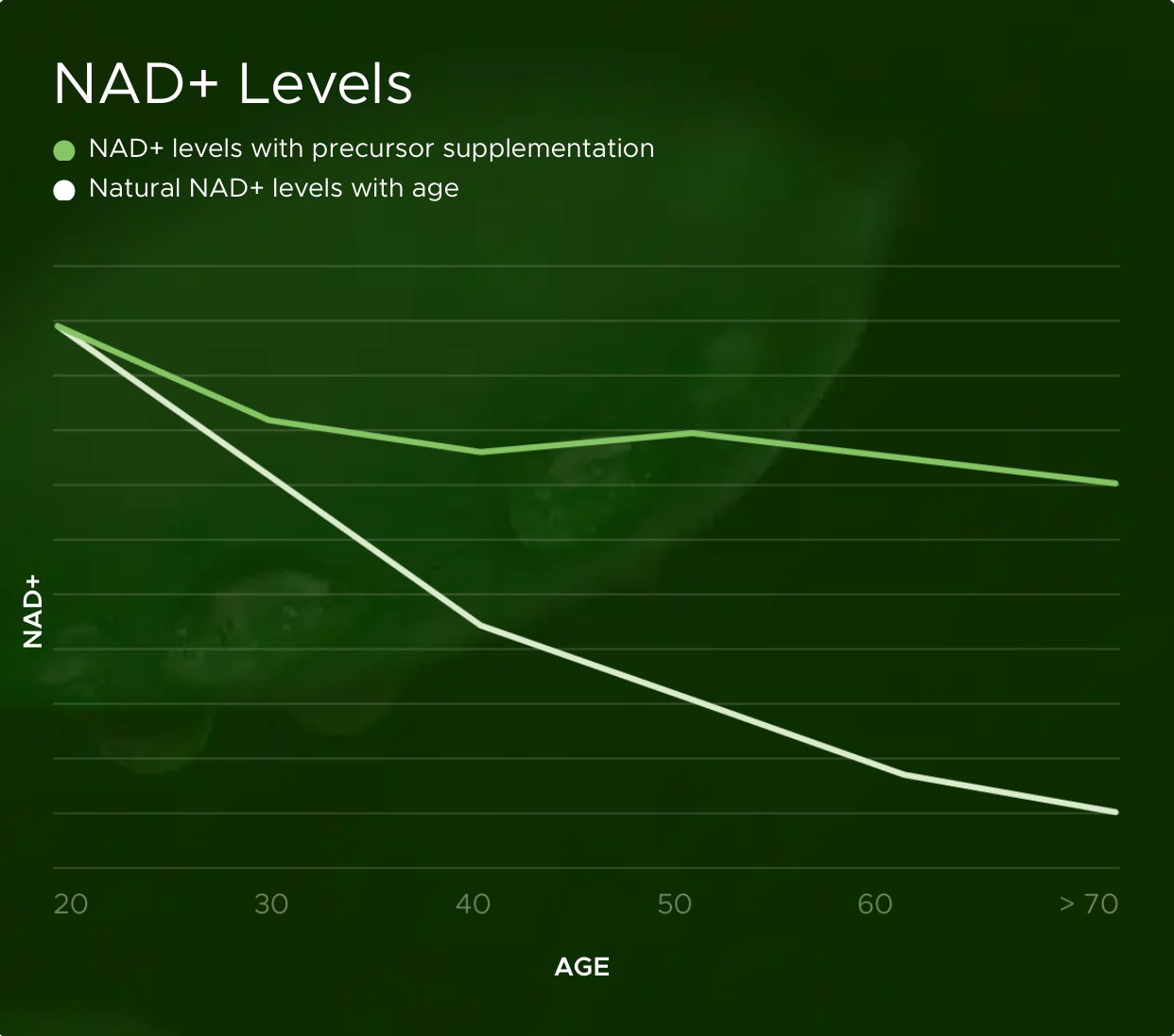 NAD+ Levels

NAD+ levels with precursor supplementation
Natural NAD+ levels with age

NAD+

20
30
40
50
60
> 70

AGE